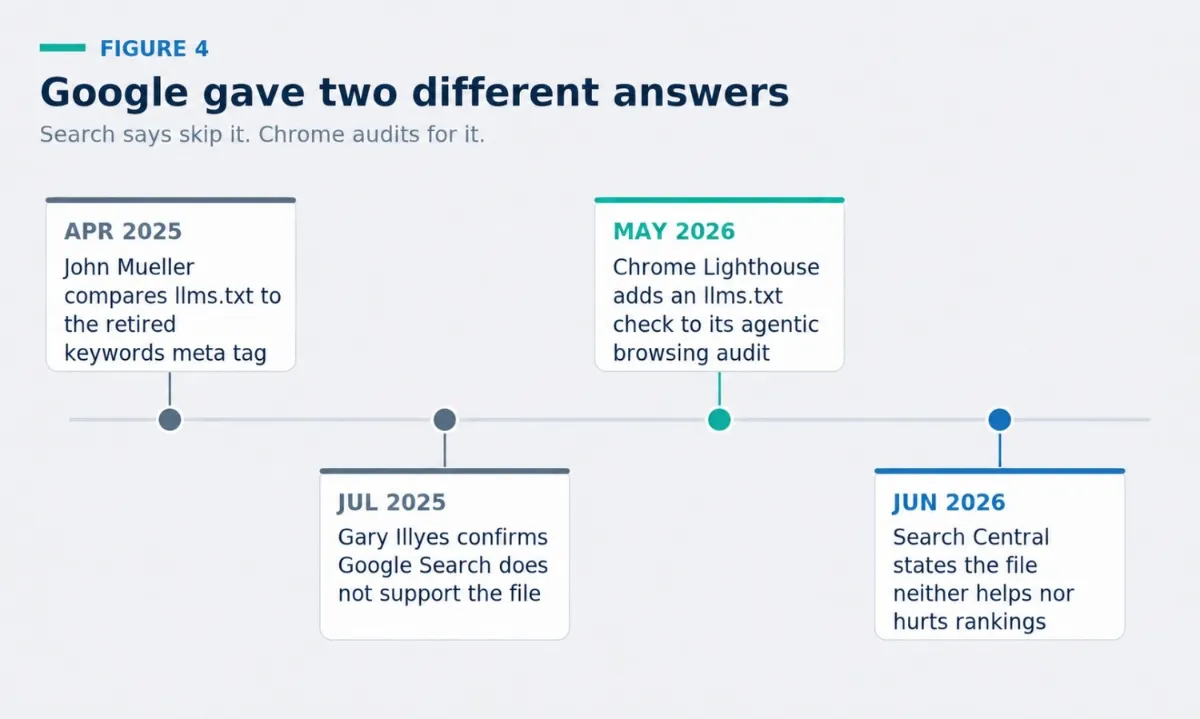 FIGURE 4

Google gave two different answers

Search says skip it. Chrome audits for it.

APR 2025

John Mueller compares llms.txt to the retired keywords meta tag

JUL 2025

Gary Illyes confirms Google Search does not support the file

MAY 2026

Chrome Lighthouse adds an llms.txt check to its agentic browsing audit

JUN 2026

Search Central states the file neither helps nor hurts rankings